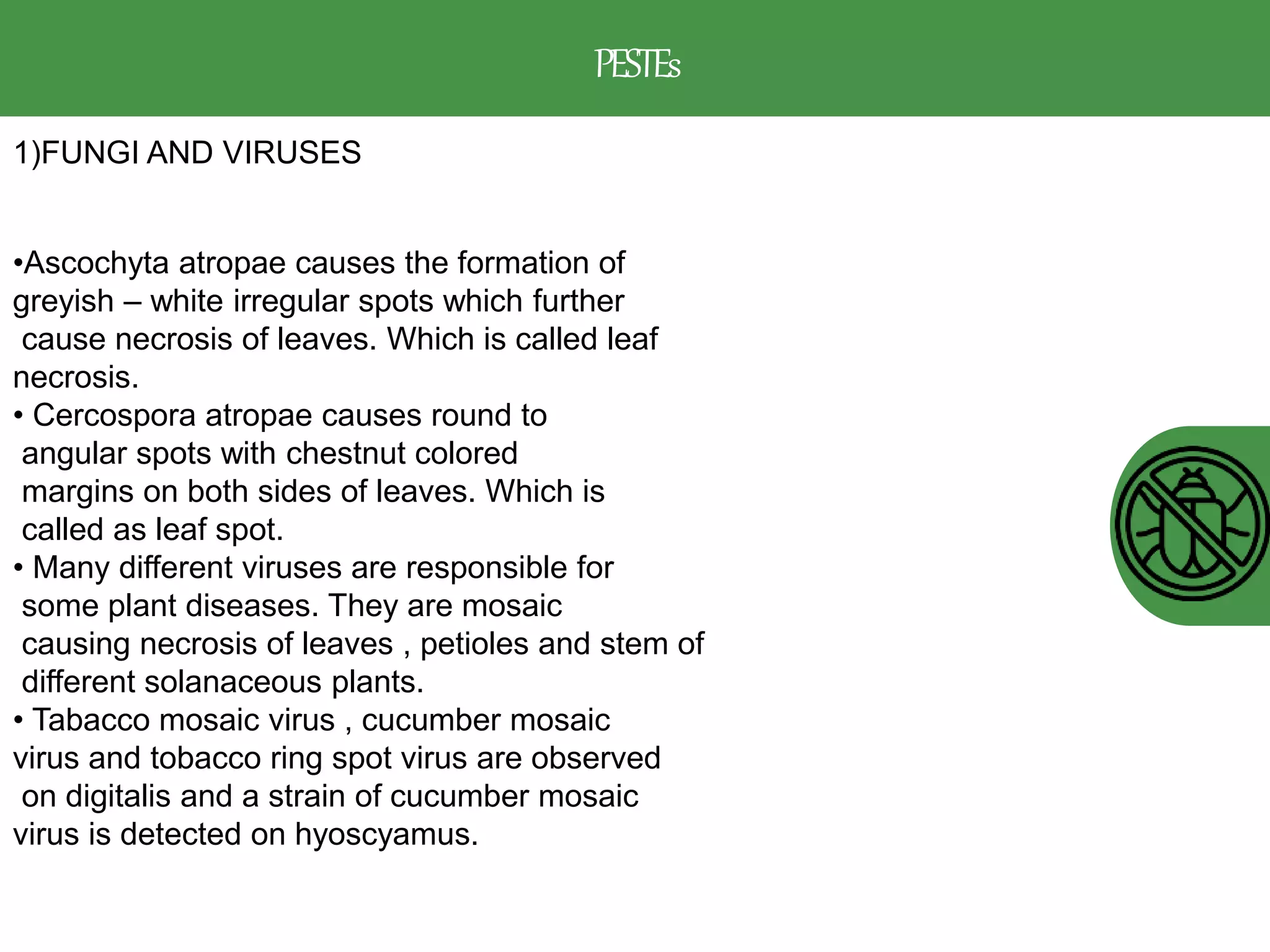 PESTEs

1)FUNGI AND VIRUSES

•Ascochyta atropae causes the formation of greyish – white irregular spots which further cause necrosis of leaves. Which is called leaf necrosis.
• Cercospora atropae causes round to angular spots with chestnut colored margins on both sides of leaves. Which is called as leaf spot.
• Many different viruses are responsible for some plant diseases. They are mosaic causing necrosis of leaves , petioles and stem of different solanaceous plants.
• Tabacco mosaic virus , cucumber mosaic virus and tobacco ring spot virus are observed on digitalis and a strain of cucumber mosaic virus is detected on hyoscyamus.